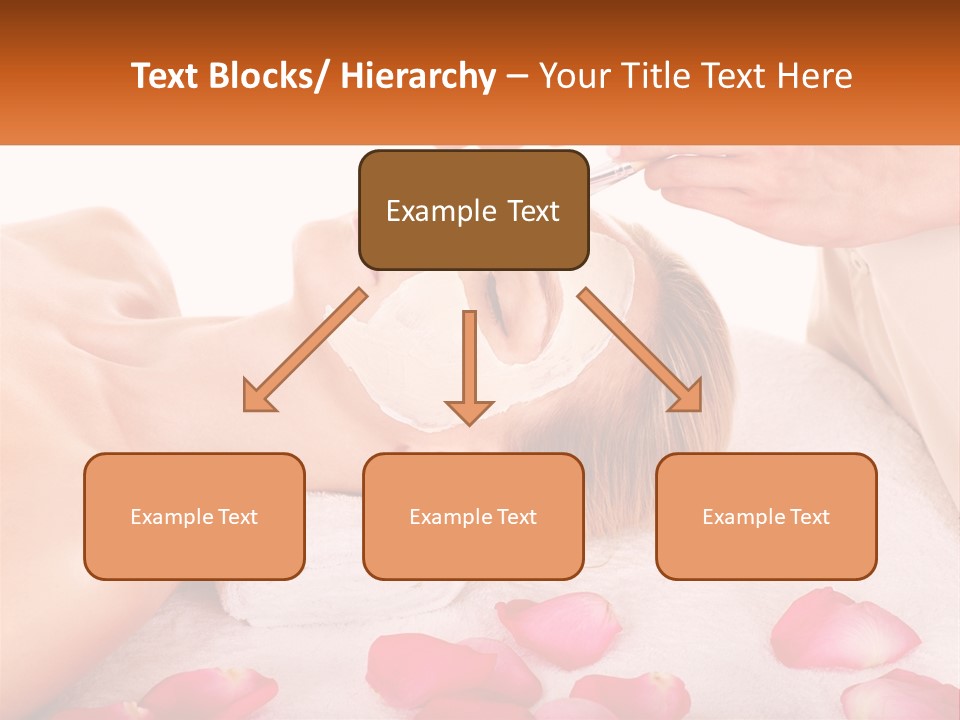 Text Blocks/ Hierarchy – Your Title Text Here

Example Text

Example Text

Example Text

Example Text